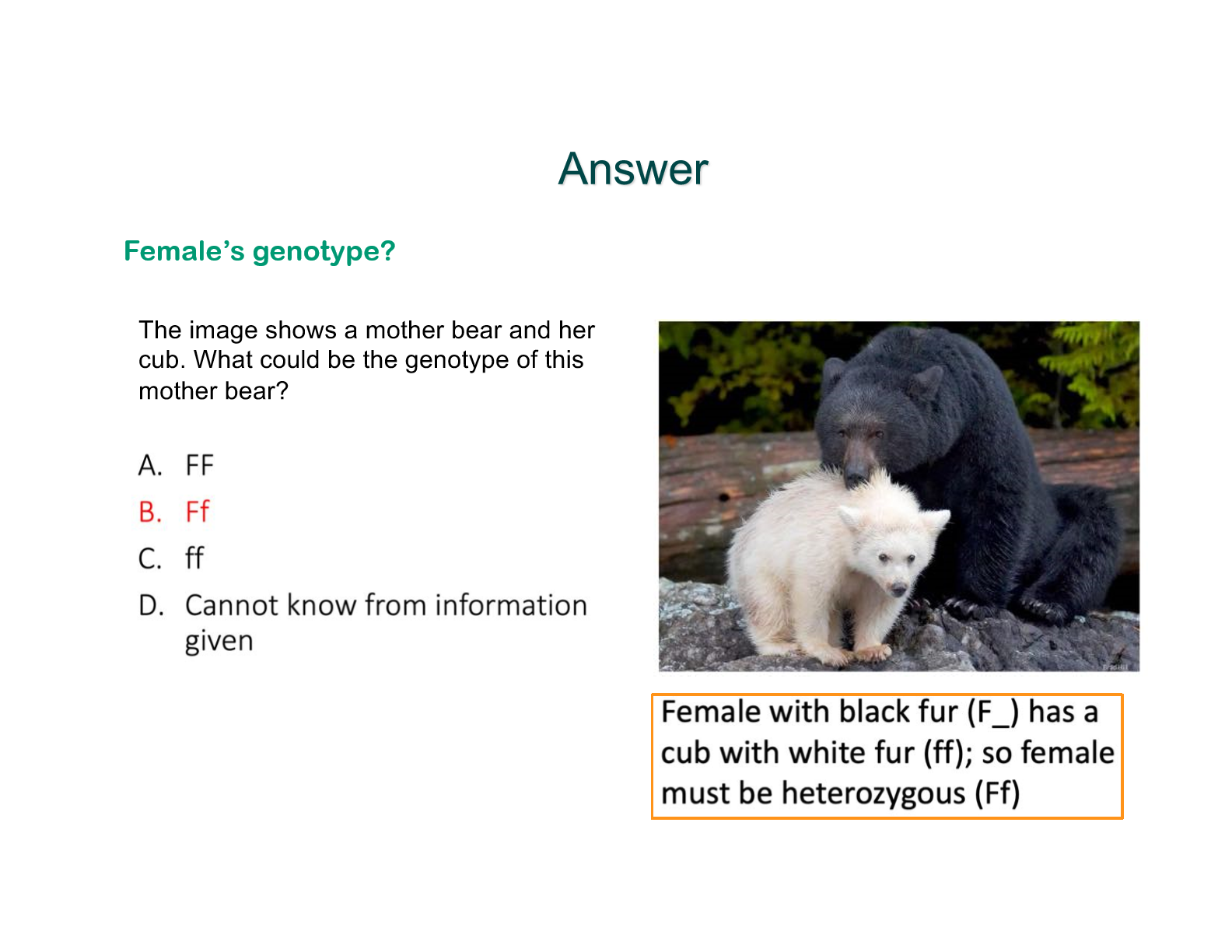 Answer

Female's genotype?

The image shows a mother bear and her cub. What could be the genotype of this mother bear?

A. FF
B. Ff
C. ff
D. Cannot know from information given

Female with black fur (F_) has a cub with white fur (ff); so female must be heterozygous (Ff)